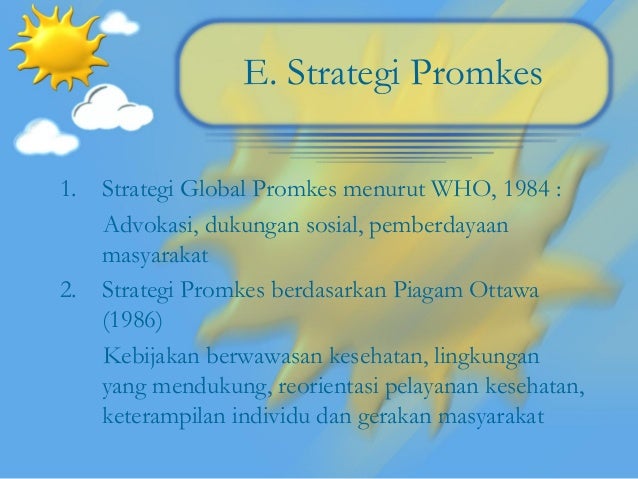 E. Strategi Promkes

1. Strategi Global Promkes menurut WHO, 1984 :
Advokasi, dukungan sosial, pemberdayaan masyarakat
2. Strategi Promkes berdasarkan Piagam Ottawa (1986)
Kebijakan berwawasan kesehatan, lingkungan yang mendukung, reorientasi pelayanan kesehatan, keterampilan individu dan gerakan masyarakat